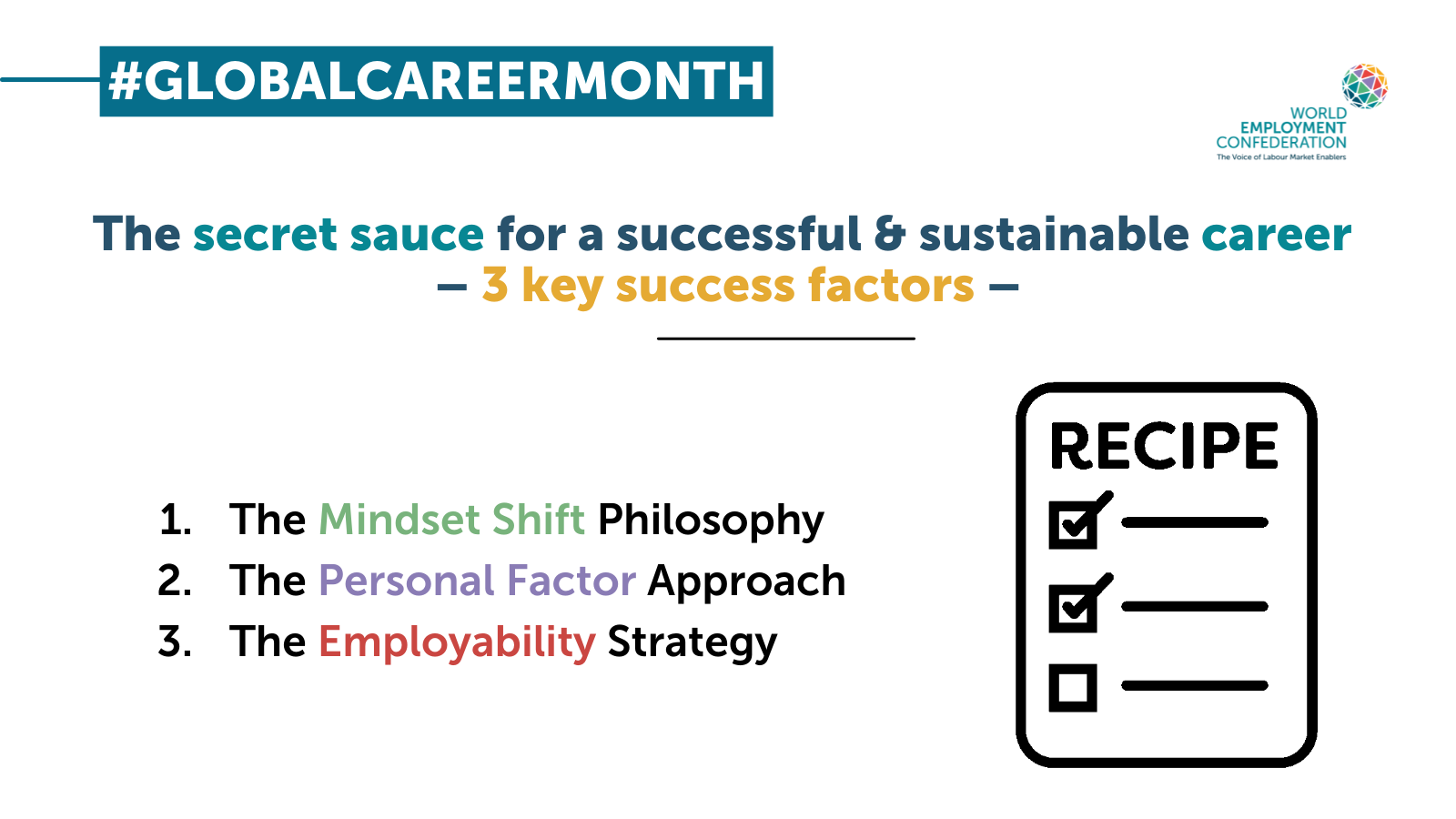 #GLOBALCAREERMONTH

WORLD EMPLOYMENT CONFEDERATION
The Voice of Labour Market Enablers

The secret sauce for a successful & sustainable career
– 3 key success factors –

1. The Mindset Shift Philosophy
2. The Personal Factor Approach
3. The Employability Strategy

RECIPE